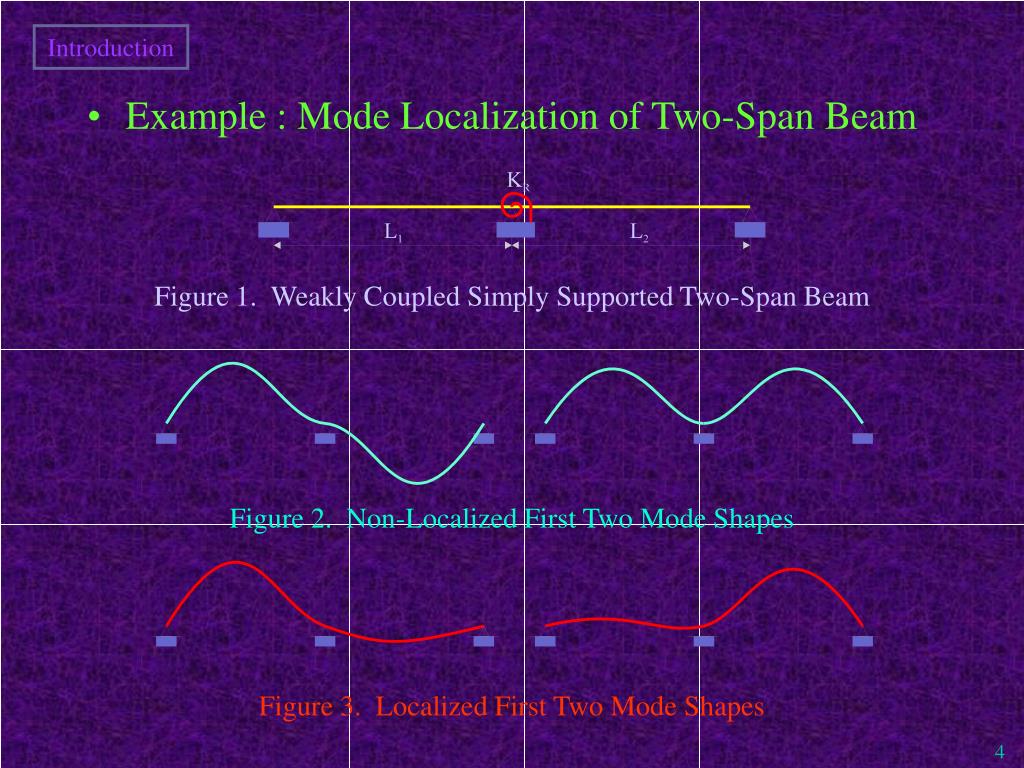 Introduction

• Example : Mode Localization of Two-Span Beam

$K_R$

$L_1$

$L_2$

Figure 1. Weakly Coupled Simply Supported Two-Span Beam

Figure 2. Non-Localized First Two Mode Shapes

Figure 3. Localized First Two Mode Shapes

4